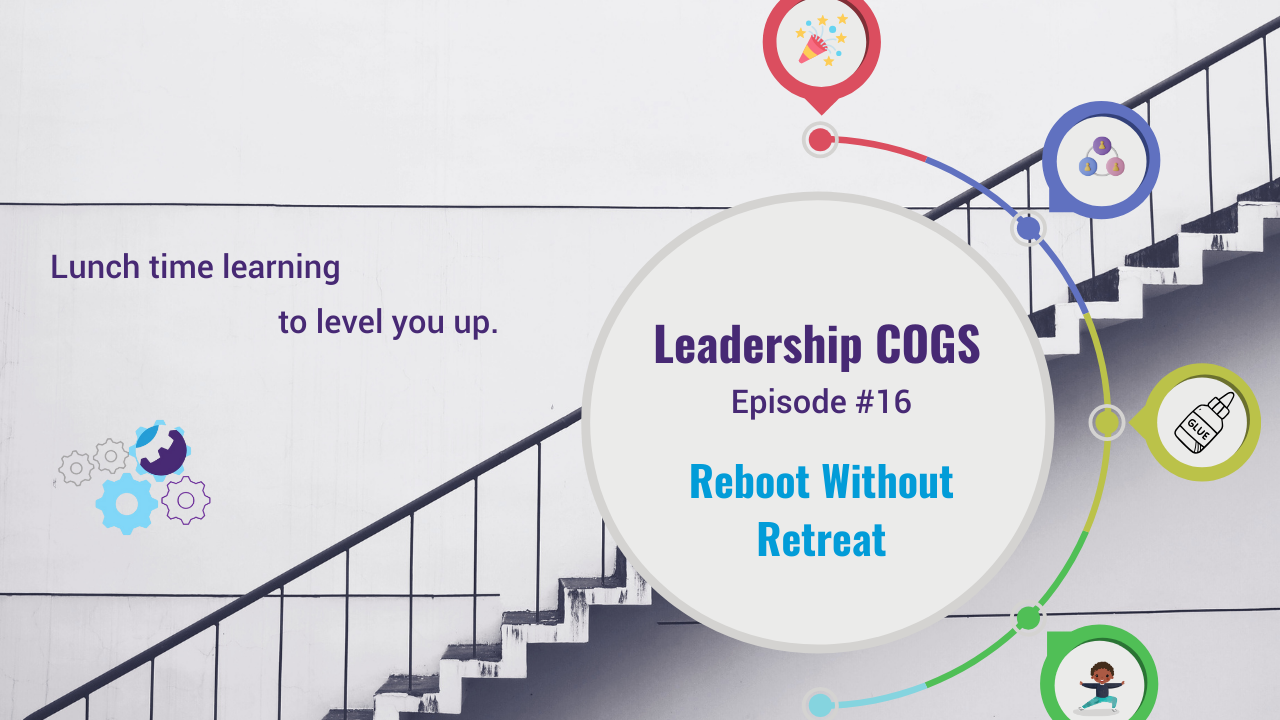 Lunch time learning

to level you up.

Leadership COGS

Episode #16

Reboot Without Retreat

GLUE